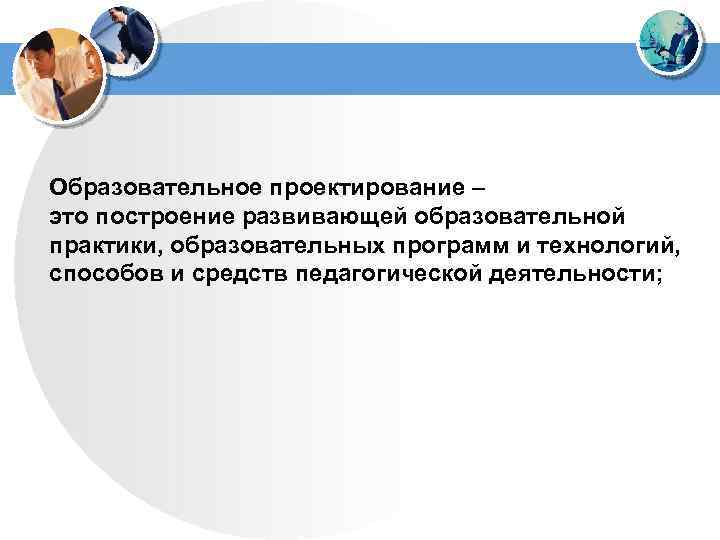 Образовательное проектирование –
это построение развивающей образовательной практики, образовательных программ и технологий, способов и средств педагогической деятельности;